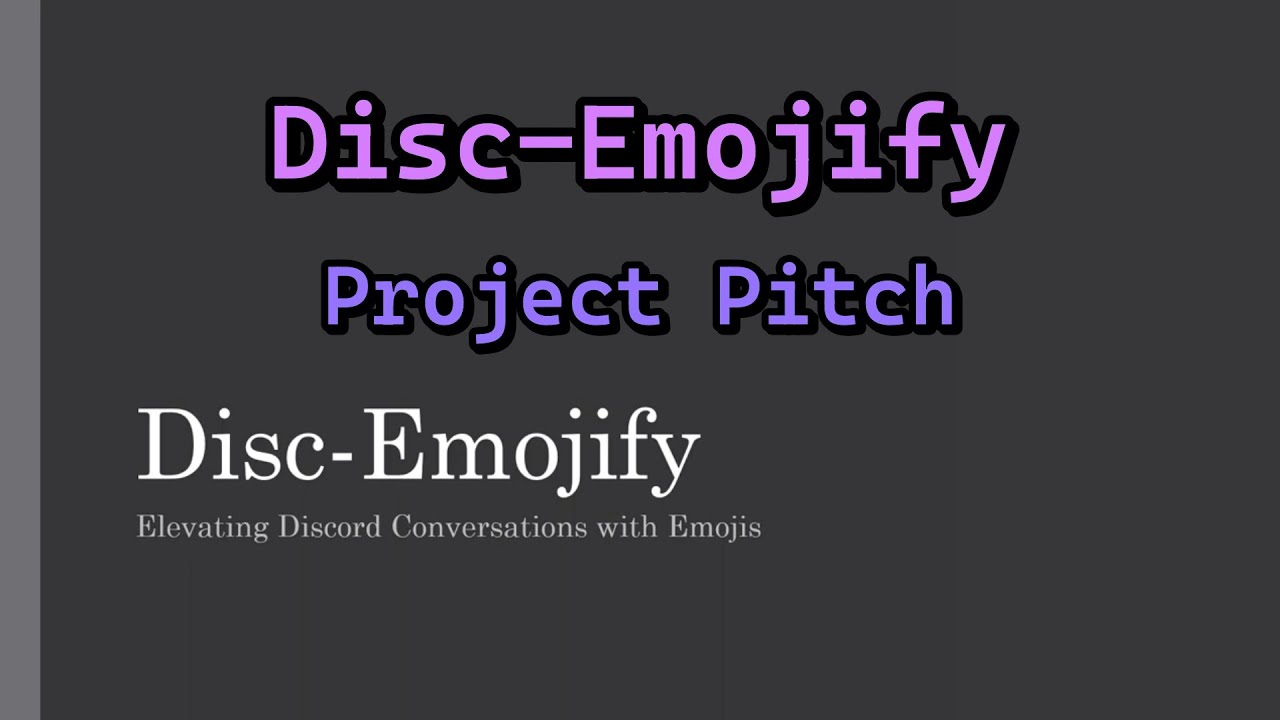 Disc-Emojify
Project Pitch

Disc-Emojify
Elevating Discord Conversations with Emojis